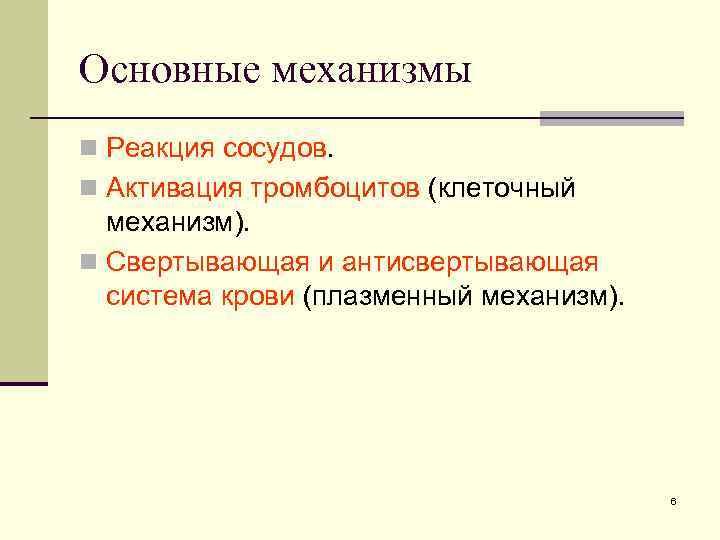 Основные механизмы

Реакция сосудов.

Активация тромбоцитов (клеточный механизм).

Свертывающая и антисвертывающая система крови (плазменный механизм).

6